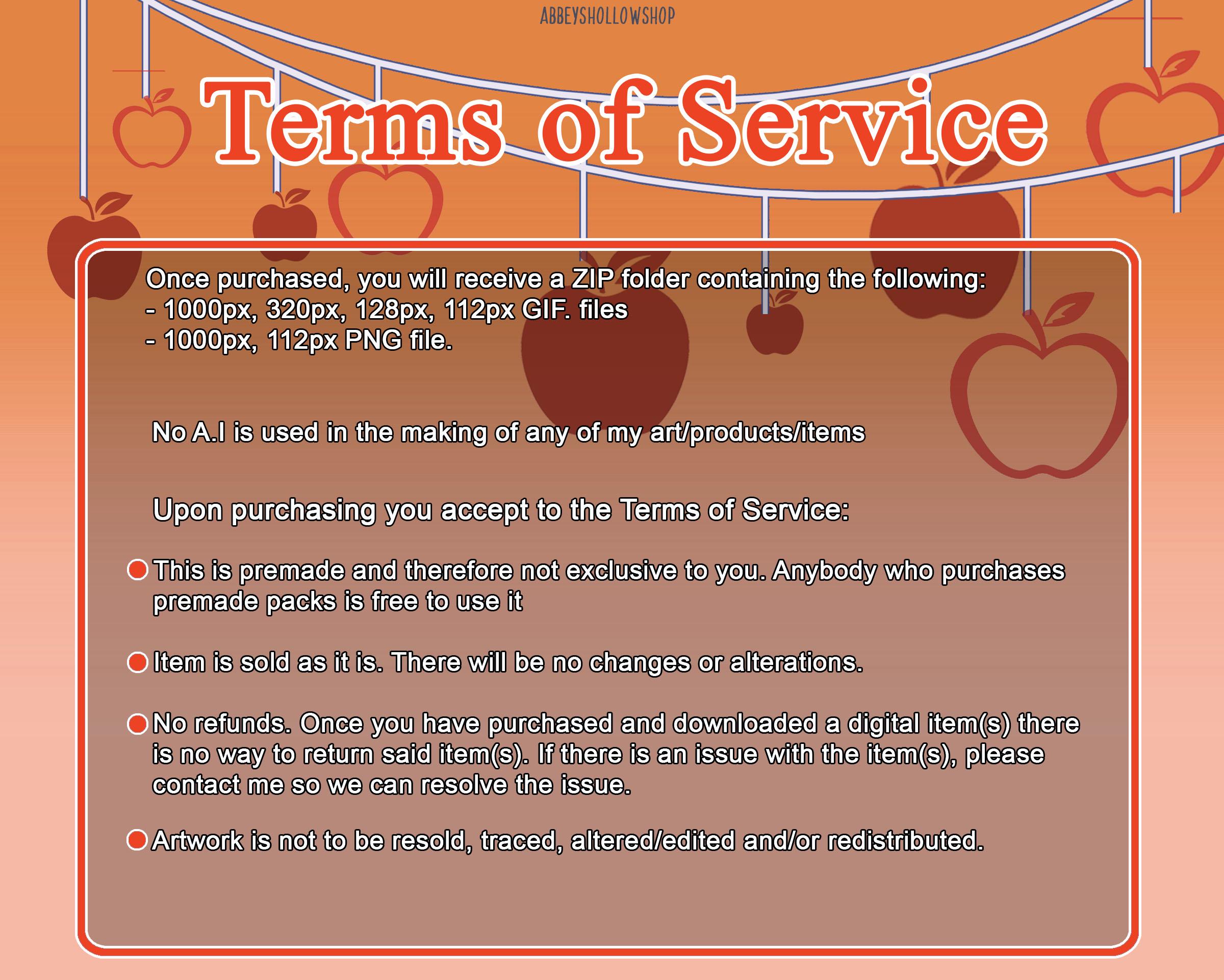 ABBEYSHOLLOWSHOP

Terms of Service

Once purchased, you will receive a ZIP folder containing the following:
- 1000px, 320px, 128px, 112px GIF. files
- 1000px, 112px PNG file.

No A.I is used in the making of any of my art/products/items

Upon purchasing you accept to the Terms of Service:

This is premade and therefore not exclusive to you. Anybody who purchases premade packs is free to use it

Item is sold as it is. There will be no changes or alterations.

No refunds. Once you have purchased and downloaded a digital item(s) there is no way to return said item(s). If there is an issue with the item(s), please contact me so we can resolve the issue.

Artwork is not to be resold, traced, altered/edited and/or redistributed.